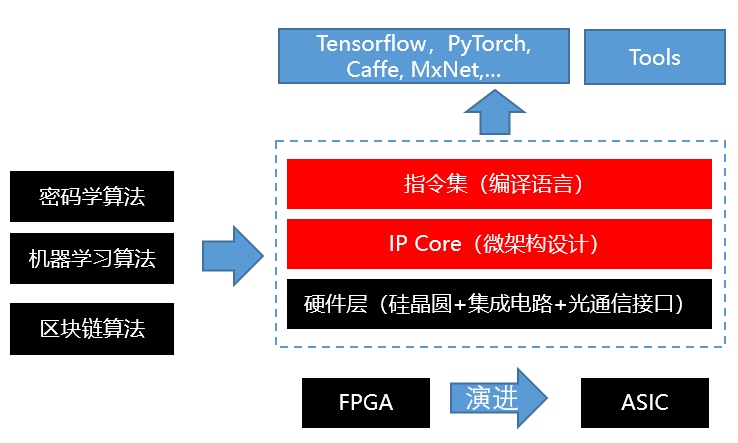 Tensorflow，PyTorch, Caffe, MxNet,...

Tools

密码学算法

机器学习算法

区块链算法

指令集（编译语言）

IP Core（微架构设计）

硬件层（硅晶圆+集成电路+光通信接口）

FPGA

演进

ASIC